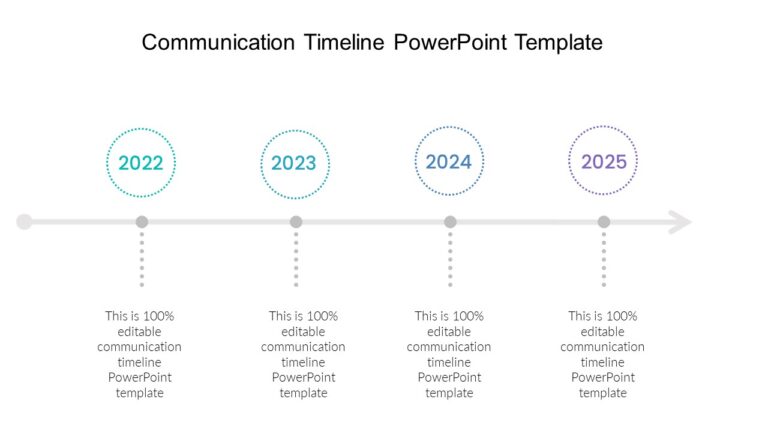 Communication Timeline PowerPoint Template

2022

2023

2024

2025

This is 100% editable communication timeline PowerPoint template

This is 100% editable communication timeline PowerPoint template

This is 100% editable communication timeline PowerPoint template

This is 100% editable communication timeline PowerPoint template